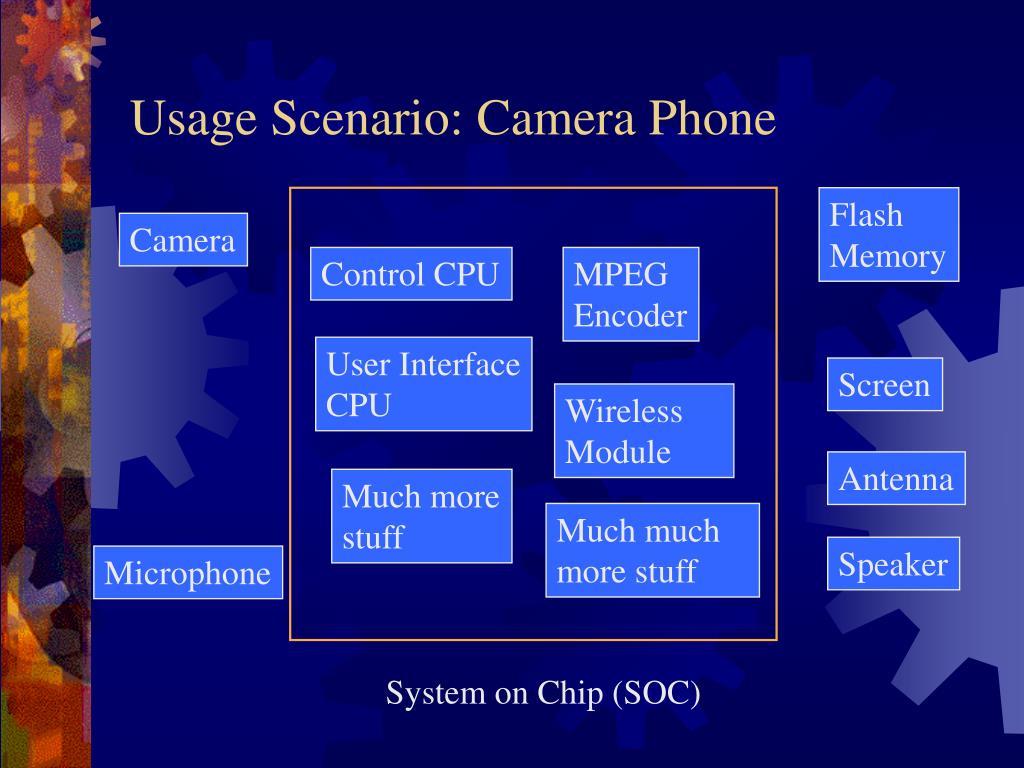 Usage Scenario: Camera Phone

Camera

Microphone

Control CPU

MPEG Encoder

User Interface CPU

Wireless Module

Much more stuff

Much much more stuff

Flash Memory

Screen

Antenna

Speaker

System on Chip (SOC)